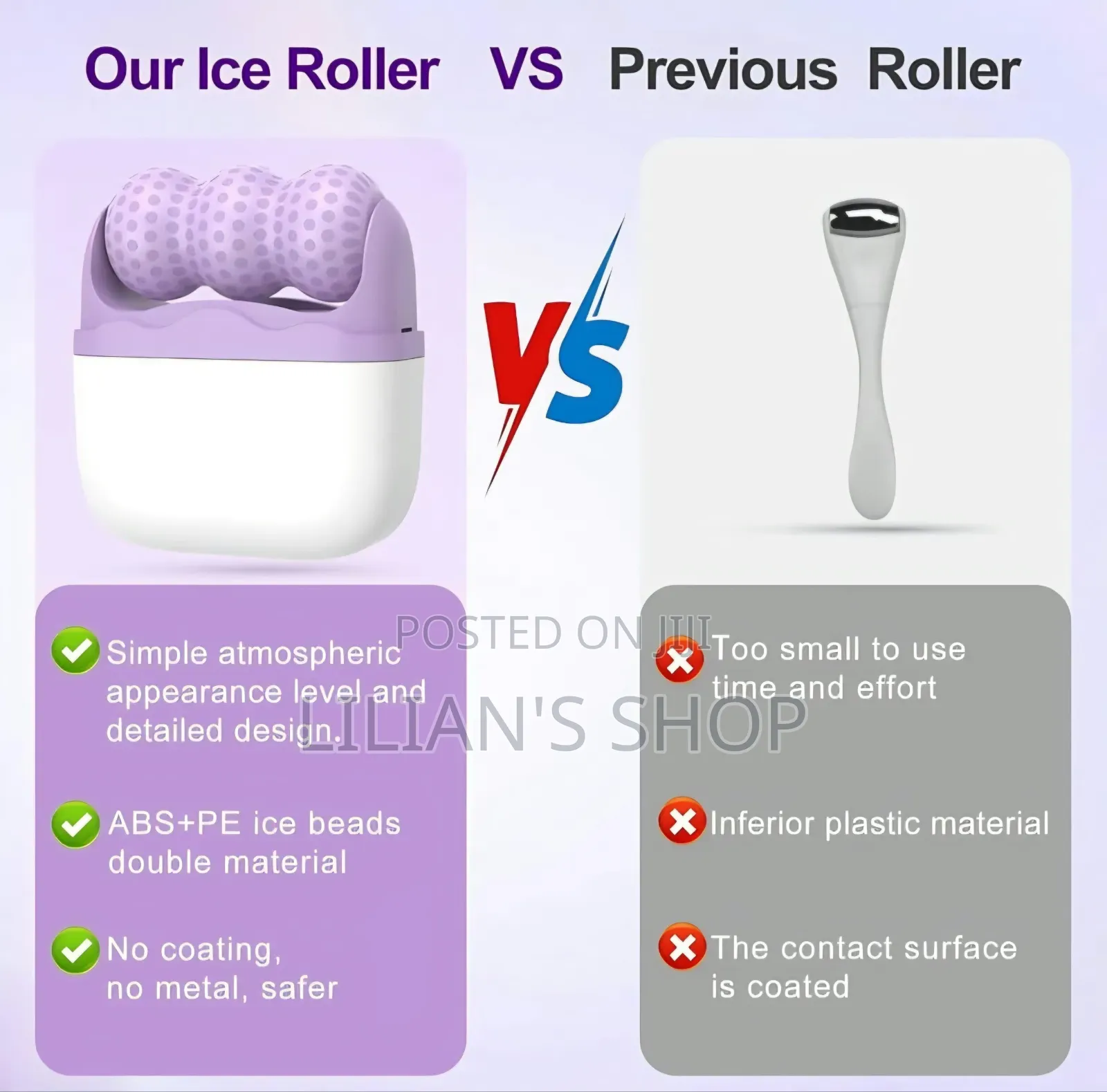 Our Ice Roller VS Previous Roller

VS

POSTED ON JIJI

LILIAN'S SHOP

Simple atmospheric appearance level and detailed design.

ABS+PE ice beads double material

No coating, no metal, safer

Too small to use time and effort

Inferior plastic material

The contact surface is coated